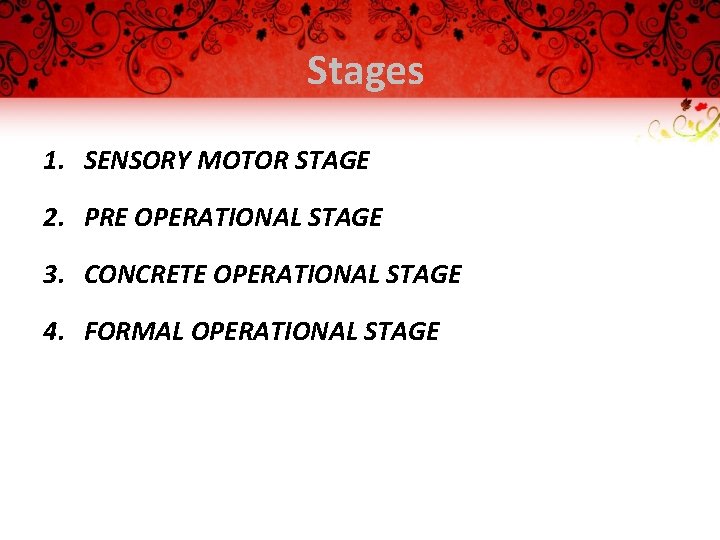 Stages

1. SENSORY MOTOR STAGE

2. PRE OPERATIONAL STAGE

3. CONCRETE OPERATIONAL STAGE

4. FORMAL OPERATIONAL STAGE